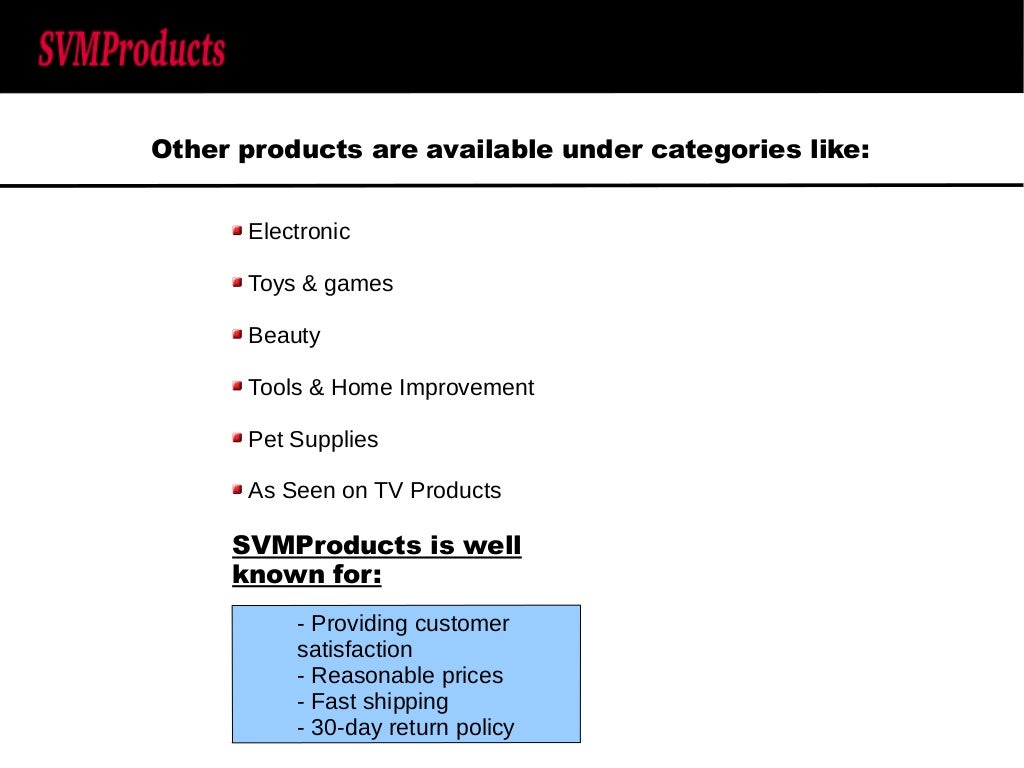 SVMProducts

Other products are available under categories like:

Electronic

Toys & games

Beauty

Tools & Home Improvement

Pet Supplies

As Seen on TV Products

SVMProducts is well known for:

- Providing customer satisfaction
- Reasonable prices
- Fast shipping
- 30-day return policy